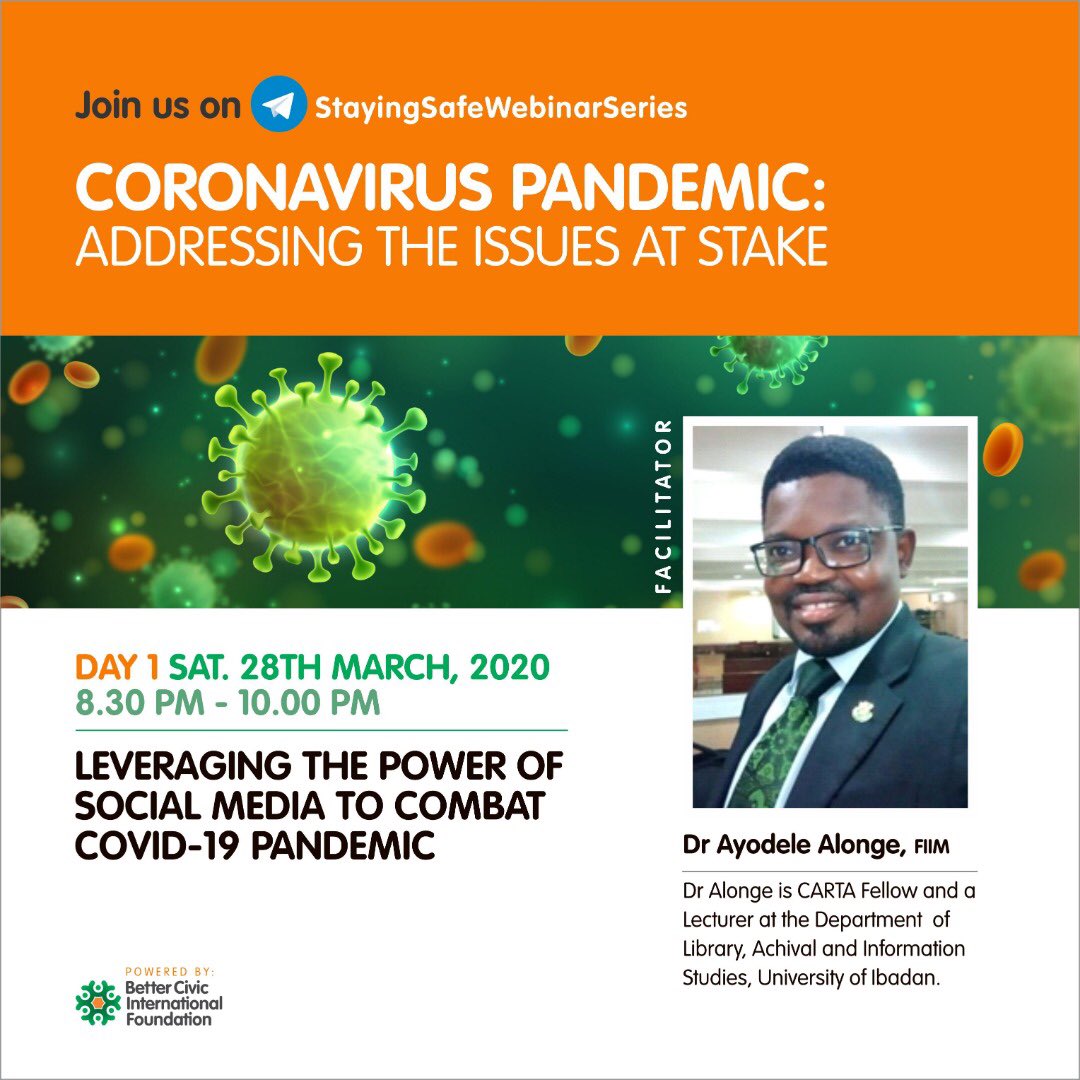 Join us on StayingSafeWebinarSeries

CORONAVIRUS PANDEMIC:
ADDRESSING THE ISSUES AT STAKE

FACILITATOR

DAY 1 SAT. 28TH MARCH, 2020
8.30 PM - 10.00 PM

LEVERAGING THE POWER OF SOCIAL MEDIA TO COMBAT COVID-19 PANDEMIC

Dr Ayodele Alonge, FIIM

Dr Alonge is CARTA Fellow and a Lecturer at the Department of Library, Achival and Information Studies, University of Ibadan.

POWERED BY:
Better Civic International Foundation